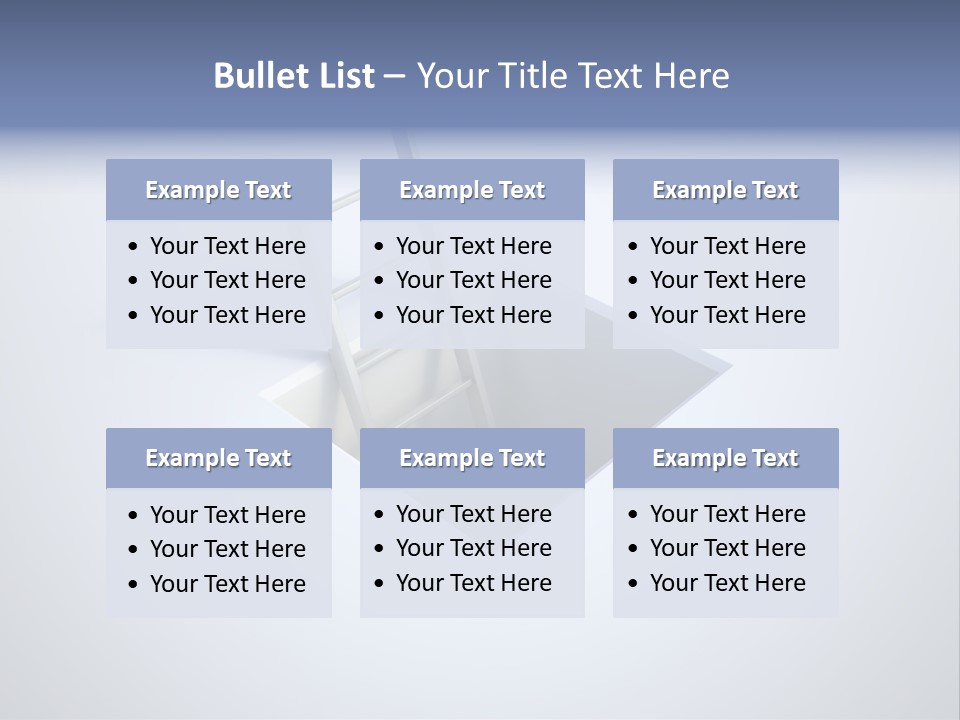 Bullet List – Your Title Text Here

Example Text
• Your Text Here
• Your Text Here
• Your Text Here

Example Text
• Your Text Here
• Your Text Here
• Your Text Here

Example Text
• Your Text Here
• Your Text Here
• Your Text Here

Example Text
• Your Text Here
• Your Text Here
• Your Text Here

Example Text
• Your Text Here
• Your Text Here
• Your Text Here

Example Text
• Your Text Here
• Your Text Here
• Your Text Here